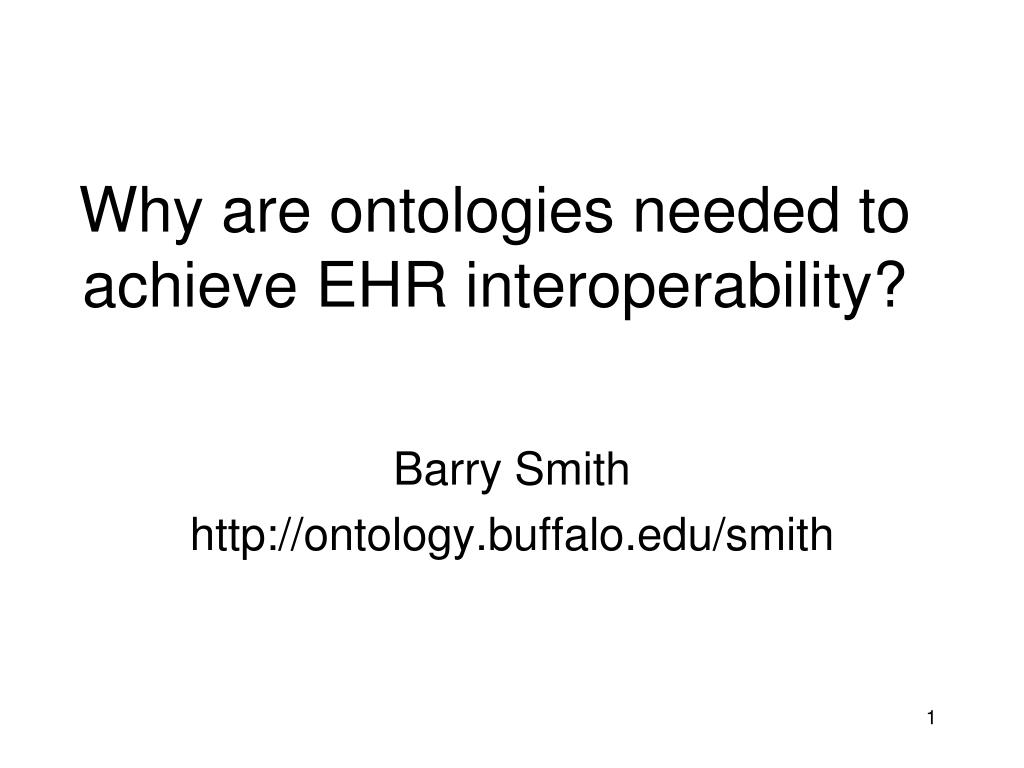 Why are ontologies needed to achieve EHR interoperability?

Barry Smith
http://ontology.buffalo.edu/smith

1